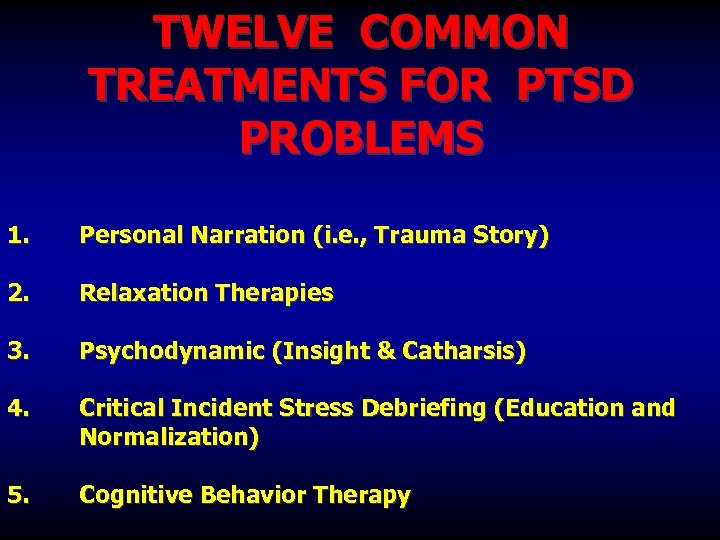 TWELVE COMMON TREATMENTS FOR PTSD PROBLEMS

1. Personal Narration (i.e., Trauma Story)

2. Relaxation Therapies

3. Psychodynamic (Insight & Catharsis)

4. Critical Incident Stress Debriefing (Education and Normalization)

5. Cognitive Behavior Therapy